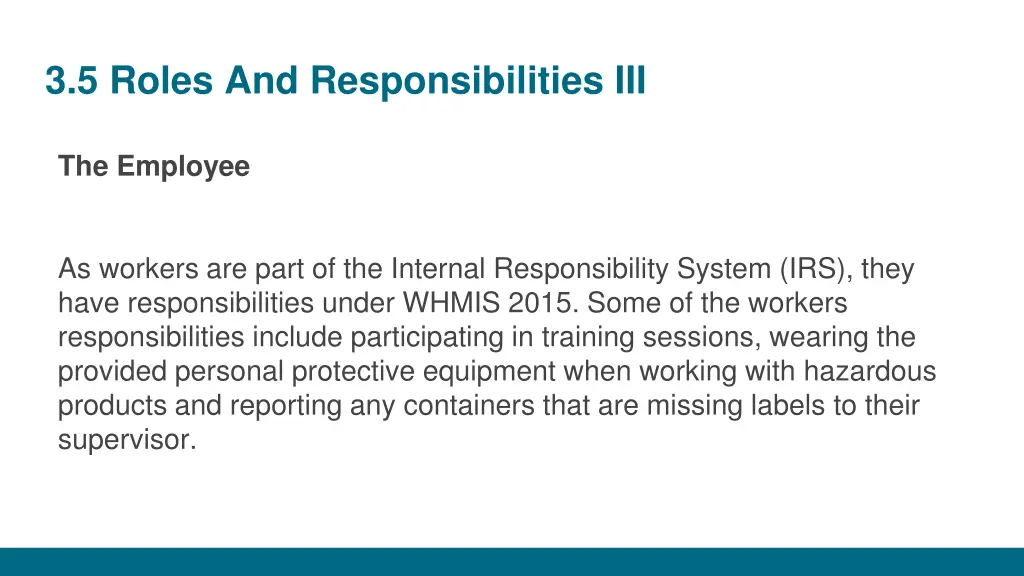 3.5 Roles And Responsibilities III

The Employee

As workers are part of the Internal Responsibility System (IRS), they have responsibilities under WHMIS 2015. Some of the workers responsibilities include participating in training sessions, wearing the provided personal protective equipment when working with hazardous products and reporting any containers that are missing labels to their supervisor.